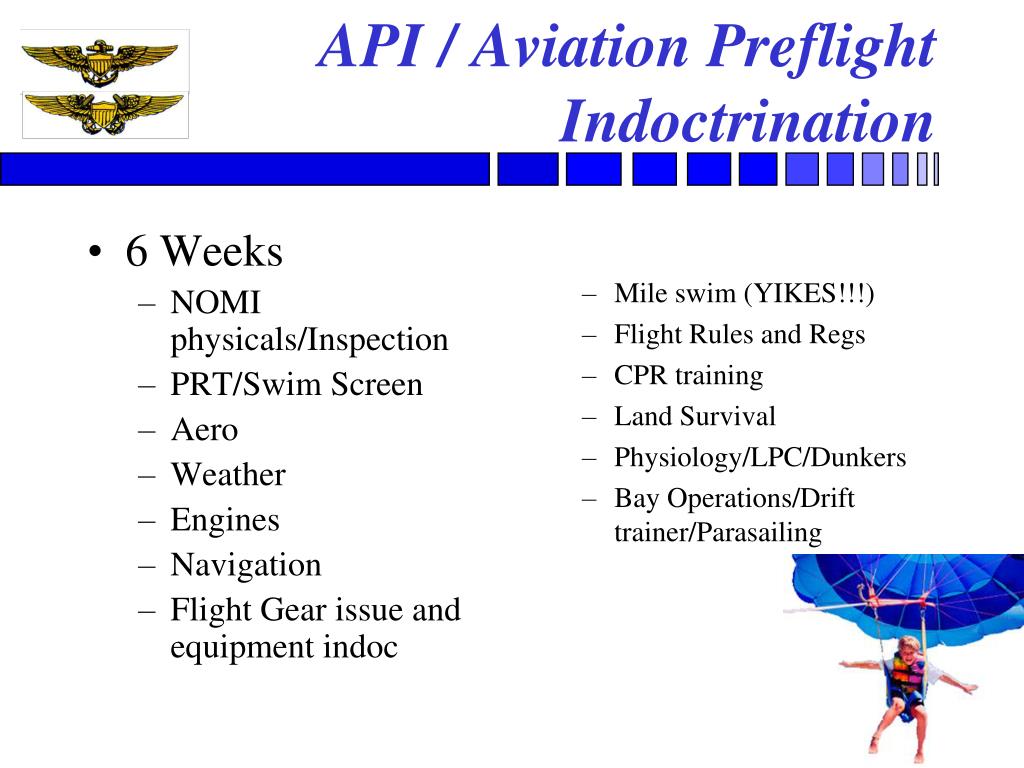 API / Aviation Preflight Indoctrination

• 6 Weeks
– NOMI physicals/Inspection
– PRT/Swim Screen
– Aero
– Weather
– Engines
– Navigation
– Flight Gear issue and equipment indoc

– Mile swim (YIKES!!!)
– Flight Rules and Regs
– CPR training
– Land Survival
– Physiology/LPC/Dunkers
– Bay Operations/Drift trainer/Parasailing